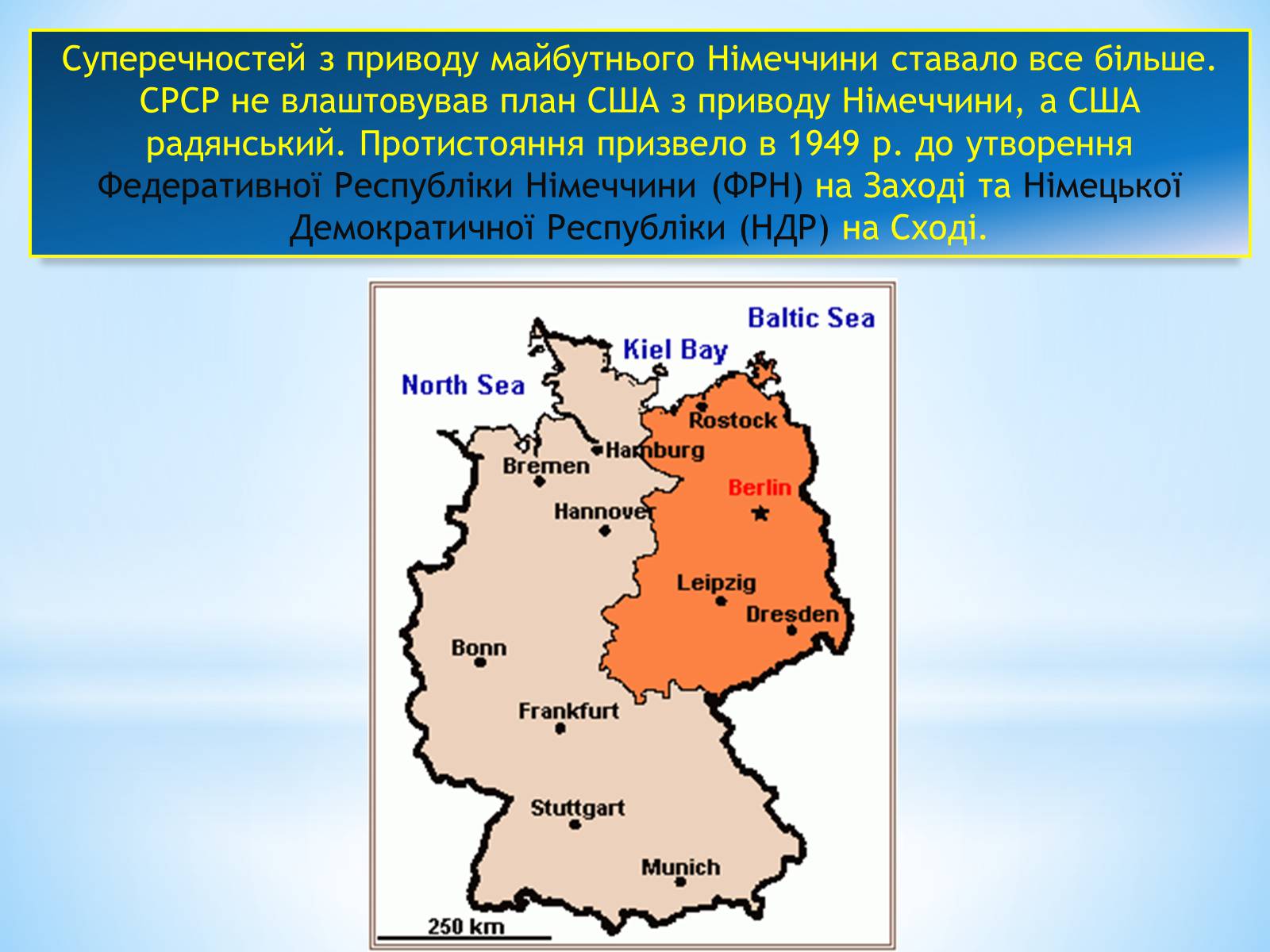 Суперечностей з приводу майбутнього Німеччини ставало все більше. СРСР не влаштовував план США з приводу Німеччини, а США радянський. Протистояння призвело в 1949 р. до утворення Федеративної Республіки Німеччини (ФРН) на Заході та Німецької Демократичної Республіки (НДР) на Сході.

Baltic Sea
Kiel Bay
North Sea
Rostock
Hamburg
Bremen
Berlin
Hannover
Leipzig
Dresden
Bonn
Frankfurt
Stuttgart
Munich
250 km